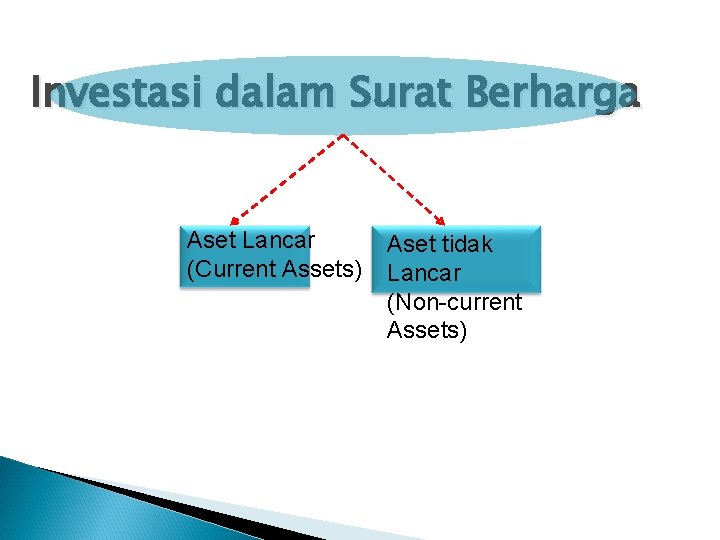 Investasi dalam Surat Berharga

Aset Lancar (Current Assets)

Aset tidak Lancar (Non-current Assets)